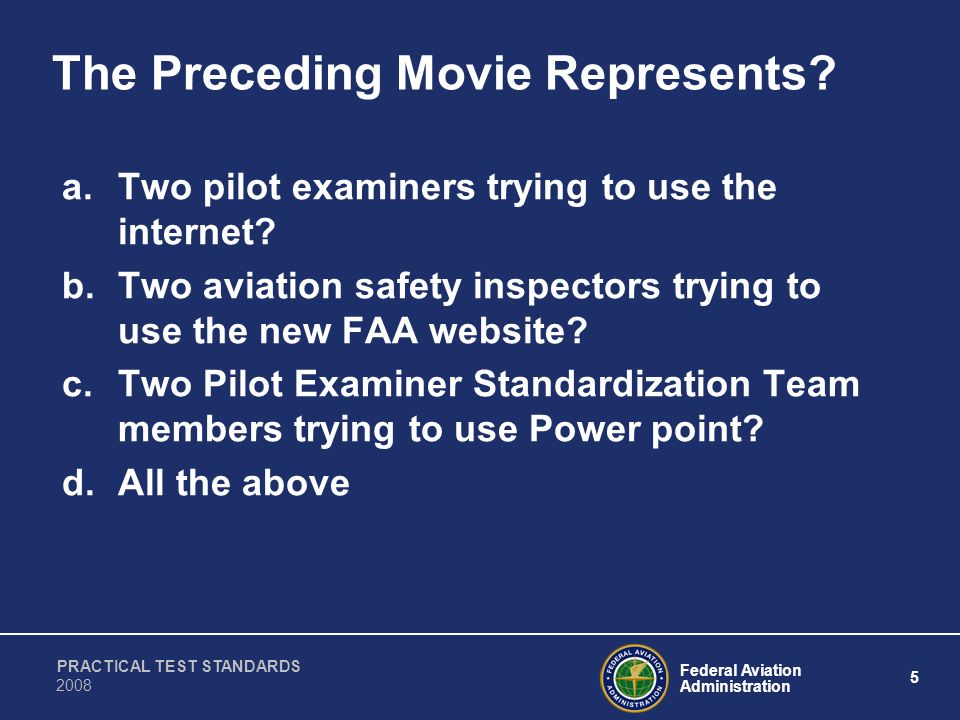 The Preceding Movie Represents?

a. Two pilot examiners trying to use the internet?

b. Two aviation safety inspectors trying to use the new FAA website?

c. Two Pilot Examiner Standardization Team members trying to use Power point?

d. All the above

PRACTICAL TEST STANDARDS
2008

FEDERAL AVIATION ADMINISTRATION

Federal Aviation Administration

5